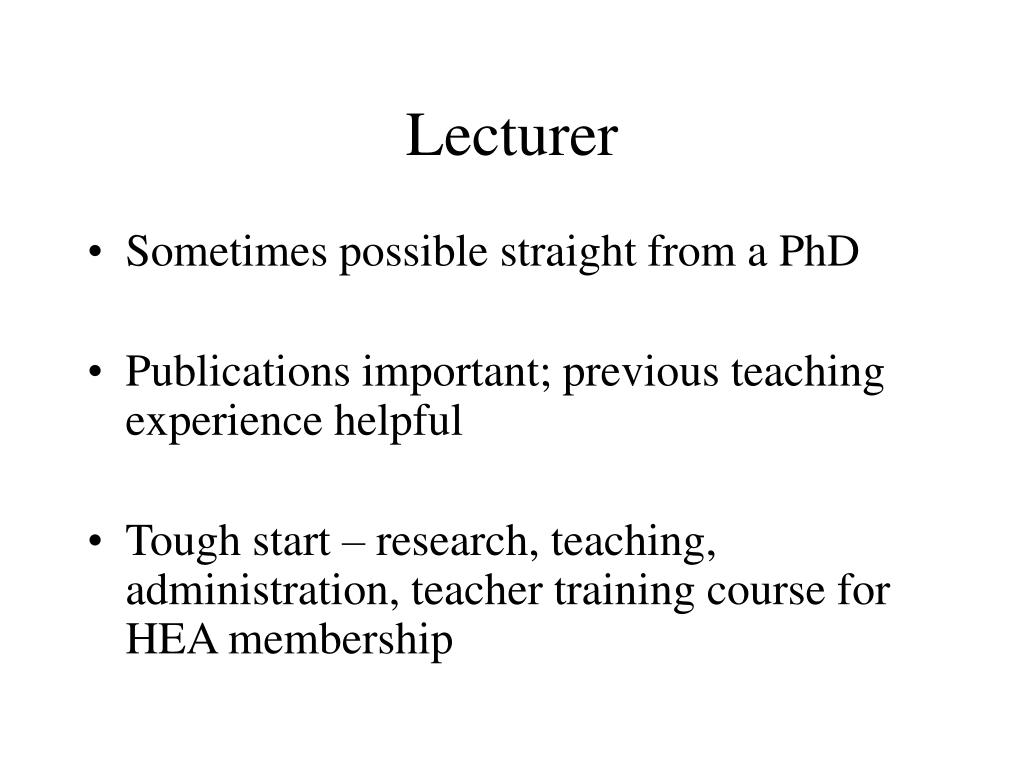 Lecturer

• Sometimes possible straight from a PhD

• Publications important; previous teaching experience helpful

• Tough start – research, teaching, administration, teacher training course for HEA membership